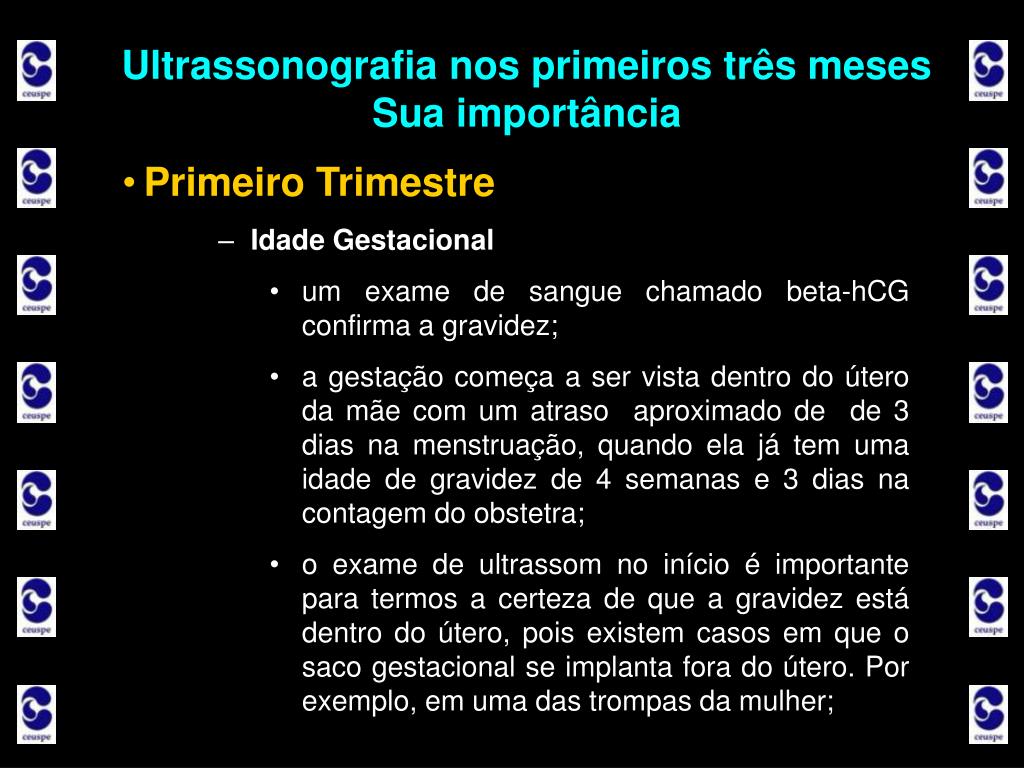 ceuspe ceuspe ceuspe ceuspe ceuspe ceuspe ceuspe

Ultrassonografia nos primeiros três meses
Sua importância

• Primeiro Trimestre

– Idade Gestacional

• um exame de sangue chamado beta-hCG confirma a gravidez;

• a gestação começa a ser vista dentro do útero da mãe com um atraso aproximado de de 3 dias na menstruação, quando ela já tem uma idade de gravidez de 4 semanas e 3 dias na contagem do obstetra;

• o exame de ultrassom no início é importante para termos a certeza de que a gravidez está dentro do útero, pois existem casos em que o saco gestacional se implanta fora do útero. Por exemplo, em uma das trompas da mulher;

ceuspe ceuspe ceuspe ceuspe ceuspe ceuspe ceuspe